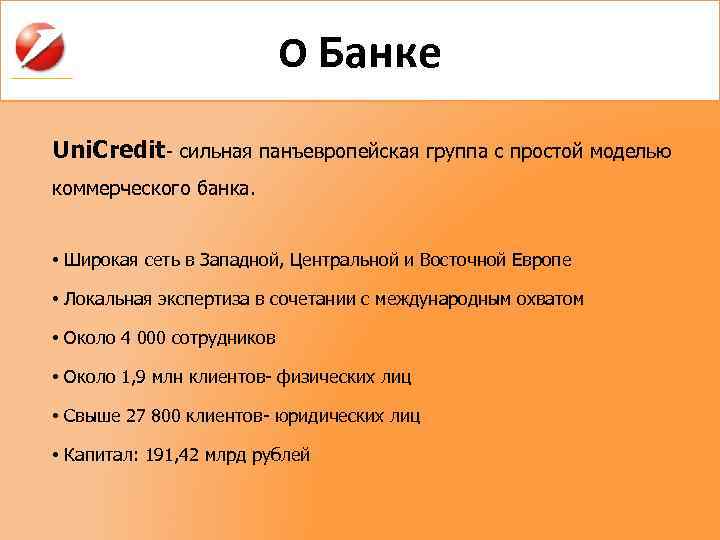 О Банке

UniCredit- сильная панъевропейская группа с простой моделью коммерческого банка.

• Широкая сеть в Западной, Центральной и Восточной Европе

• Локальная экспертиза в сочетании с международным охватом

• Около 4 000 сотрудников

• Около 1,9 млн клиентов- физических лиц

• Свыше 27 800 клиентов- юридических лиц

• Капитал: 191,42 млрд рублей